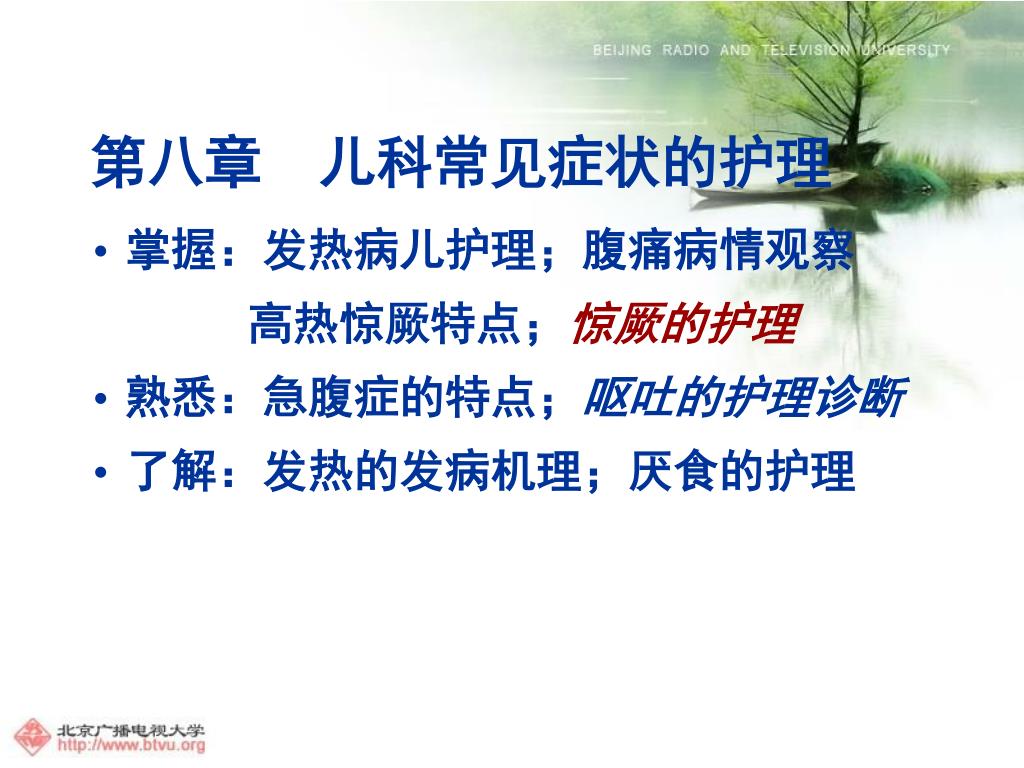 BEIJING RADIO AND TELEVISION UNIVERSITY

第八章　儿科常见症状的护理

• 掌握：发热病儿护理；腹痛病情观察
高热惊厥特点；惊厥的护理

• 熟悉：急腹症的特点；呕吐的护理诊断

• 了解：发热的发病机理；厌食的护理

北京广播电视大学
http://www.btvu.org